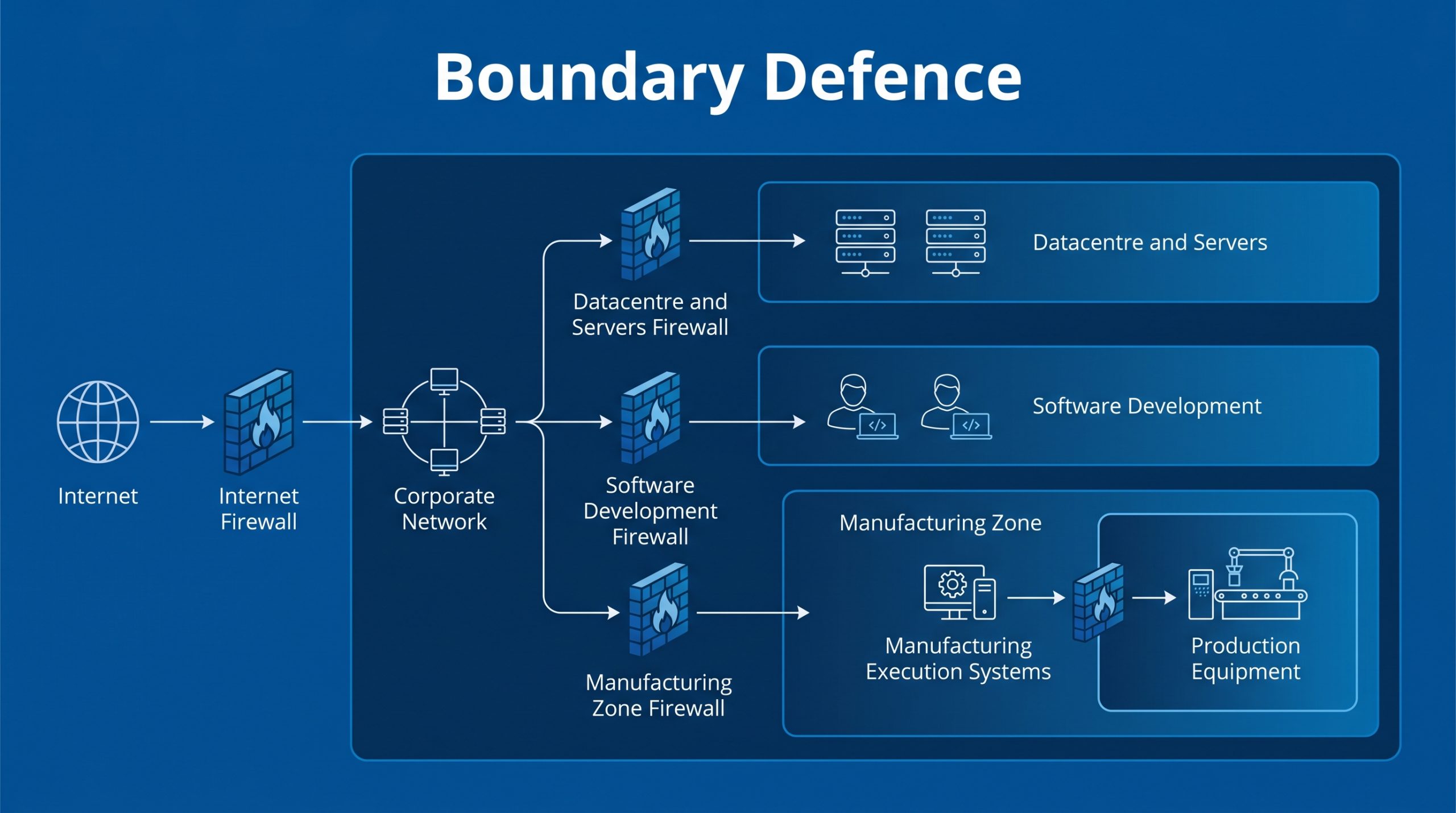 Boundary Defence

Internet

Internet Firewall

Corporate Network

Datacentre and Servers Firewall

Datacentre and Servers

Software Development Firewall

Software Development

Manufacturing Zone Firewall

Manufacturing Zone

Manufacturing Execution Systems

Production Equipment